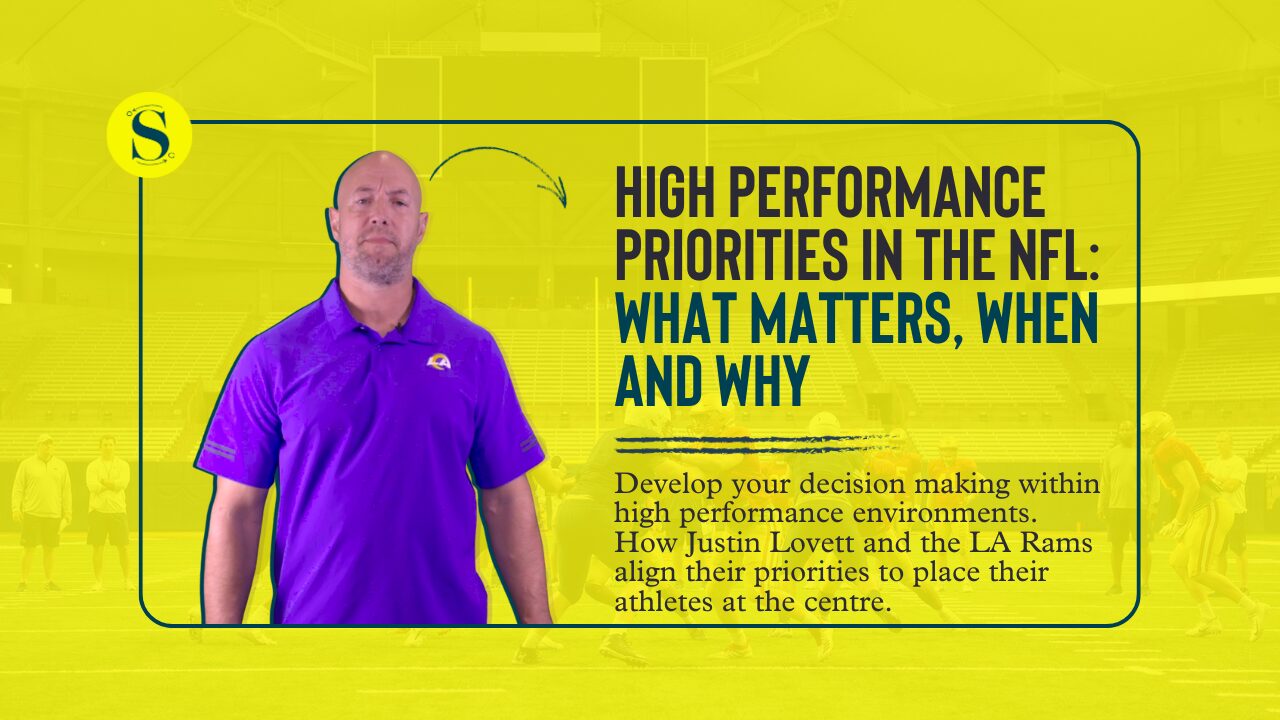 S

HIGH PERFORMANCE PRIORITIES IN THE NFL: WHAT MATTERS, WHEN AND WHY

Develop your decision making within high performance environments. How Justin Lovett and the LA Rams align their priorities to place their athletes at the centre.